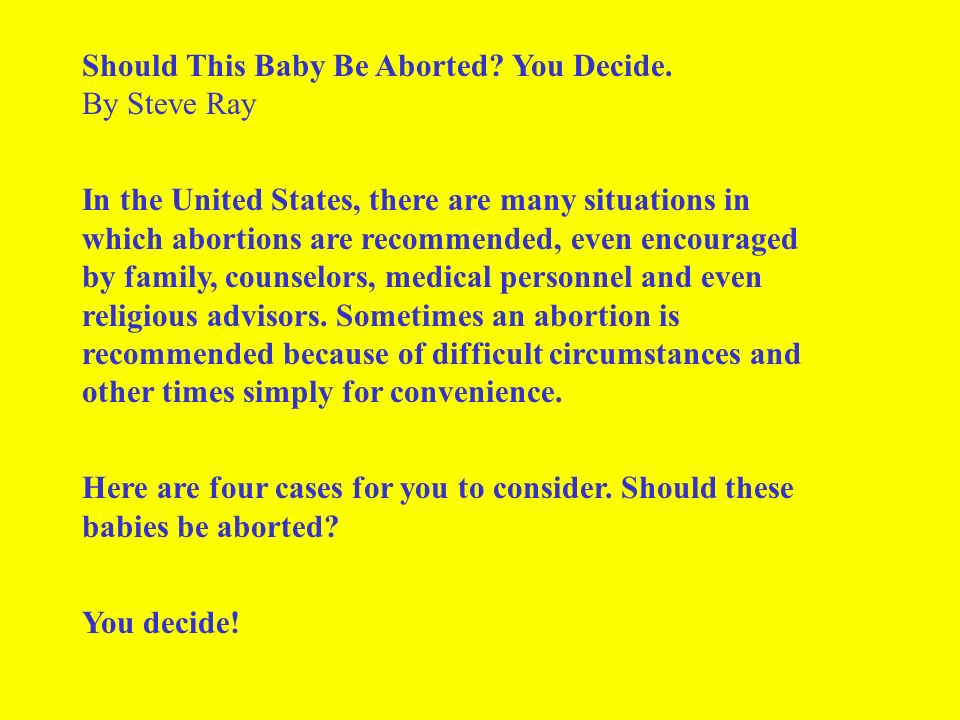 Should This Baby Be Aborted? You Decide.
By Steve Ray

In the United States, there are many situations in which abortions are recommended, even encouraged by family, counselors, medical personnel and even religious advisors. Sometimes an abortion is recommended because of difficult circumstances and other times simply for convenience.

Here are four cases for you to consider. Should these babies be aborted?

You decide!